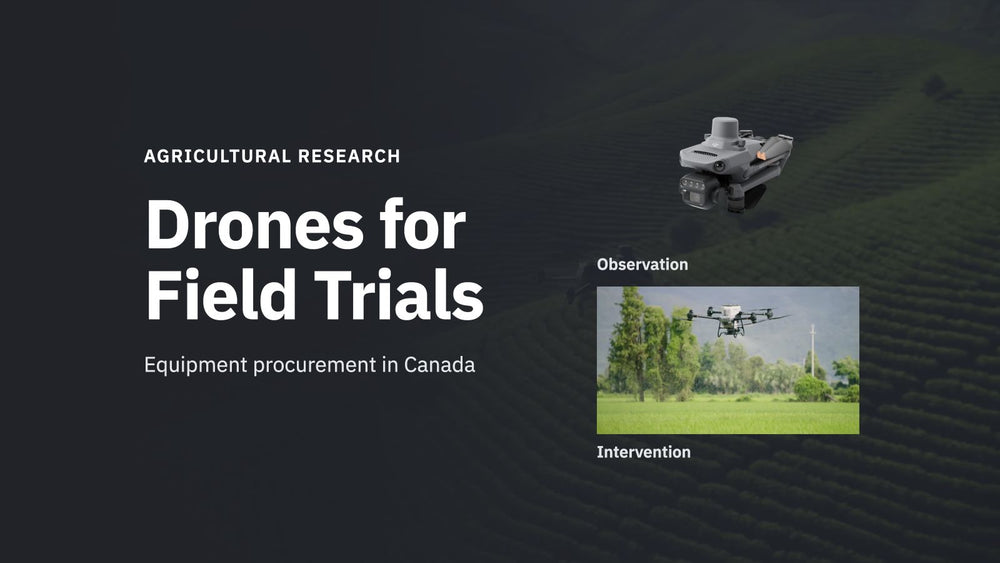 AGRICULTURAL RESEARCH

Drones for Field Trials

Equipment procurement in Canada

Observation

Intervention